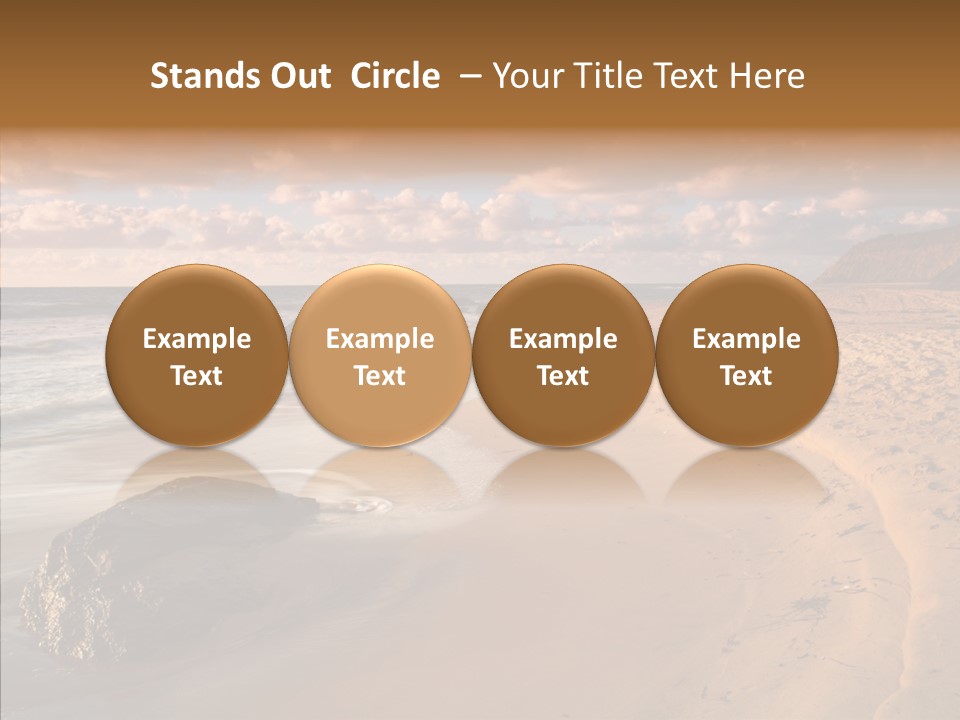 Stands Out  Circle  – Your Title Text Here

Example Text

Example Text

Example Text

Example Text